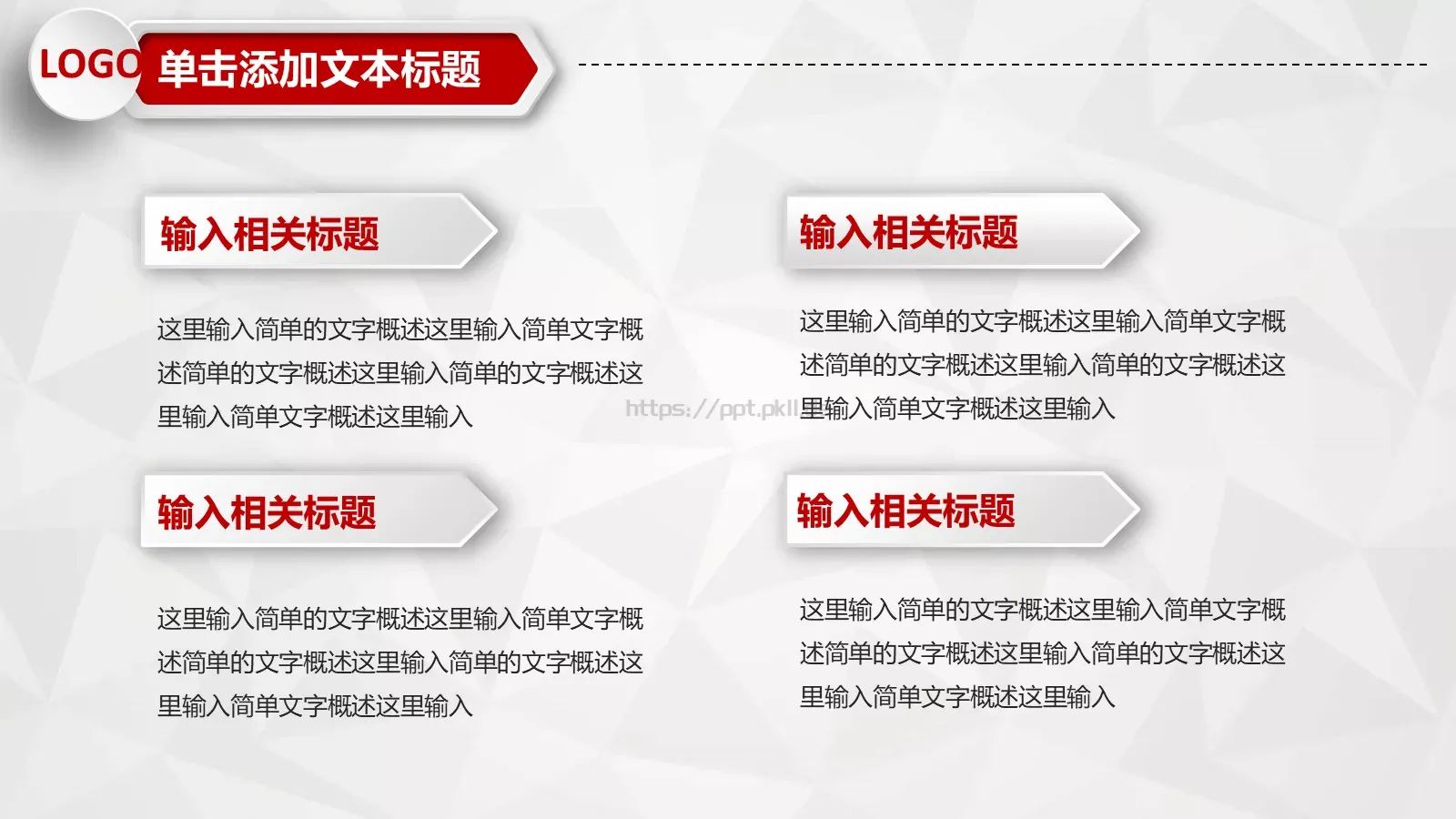 LOGO 单击添加文本标题

输入相关标题

这里输入简单的文字概述这里输入简单文字概述简单的文字概述这里输入简单的文字概述这里输入简单文字概述这里输入

输入相关标题

这里输入简单的文字概述这里输入简单文字概述简单的文字概述这里输入简单的文字概述这里输入简单文字概述这里输入

https://ppt.pkll

输入相关标题

这里输入简单的文字概述这里输入简单文字概述简单的文字概述这里输入简单的文字概述这里输入简单文字概述这里输入

输入相关标题

这里输入简单的文字概述这里输入简单文字概述简单的文字概述这里输入简单的文字概述这里输入简单文字概述这里输入